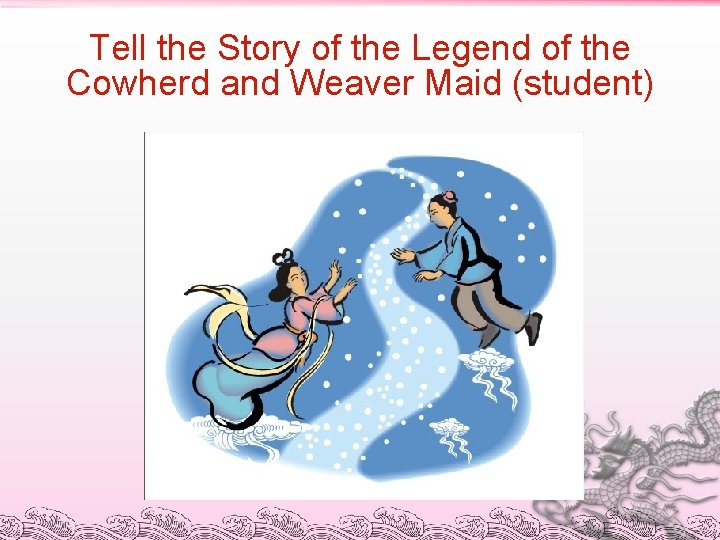 Tell the Story of the Legend of the Cowherd and Weaver Maid (student)